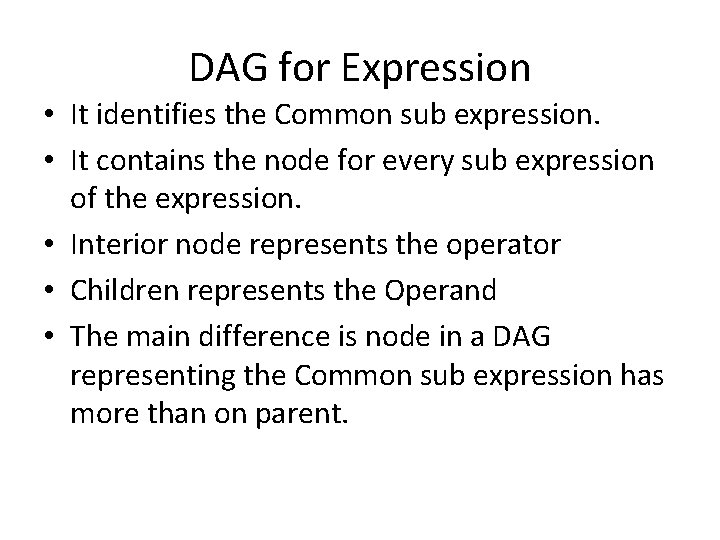 DAG for Expression

• It identifies the Common sub expression.
• It contains the node for every sub expression of the expression.
• Interior node represents the operator
• Children represents the Operand
• The main difference is node in a DAG representing the Common sub expression has more than on parent.